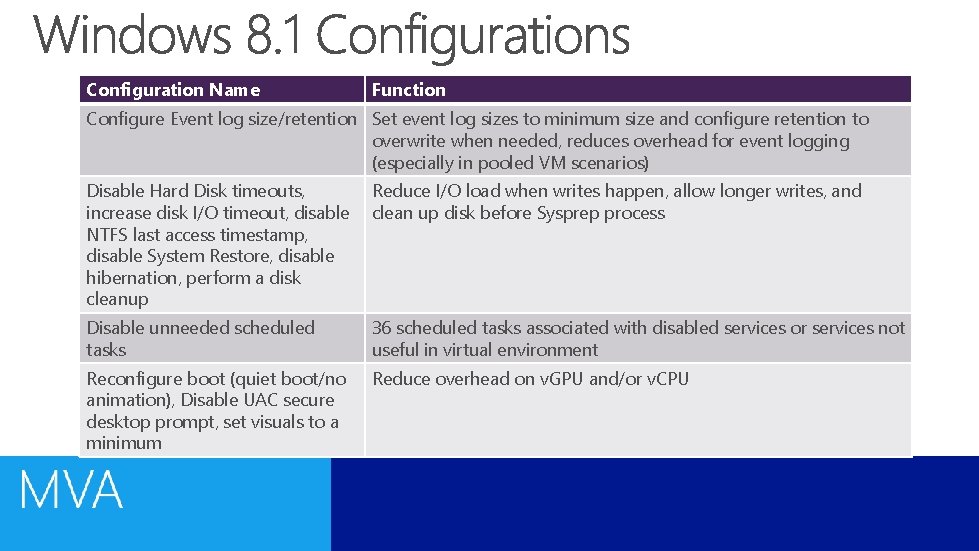 Windows 8.1 Configurations

| Configuration Name | Function |
|---|---|
| Configure Event log size/retention | Set event log sizes to minimum size and configure retention to overwrite when needed, reduces overhead for event logging (especially in pooled VM scenarios) |
| Disable Hard Disk timeouts, increase disk I/O timeout, disable NTFS last access timestamp, disable System Restore, disable hibernation, perform a disk cleanup | Reduce I/O load when writes happen, allow longer writes, and clean up disk before Sysprep process |
| Disable unneeded scheduled tasks | 36 scheduled tasks associated with disabled services or services not useful in virtual environment |
| Reconfigure boot (quiet boot/no animation), Disable UAC secure desktop prompt, set visuals to a minimum | Reduce overhead on vGPU and/or vCPU |

MVA